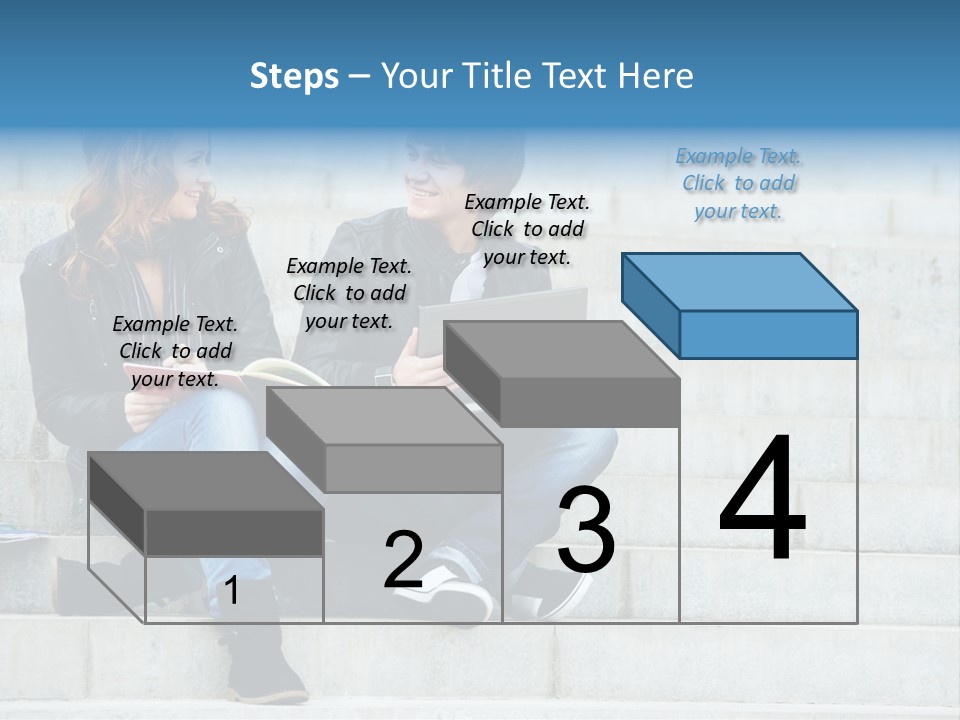 Steps – Your Title Text Here

Example Text. Click to add your text.

Example Text. Click to add your text.

Example Text. Click to add your text.

Example Text. Click to add your text.

1

2

3

4